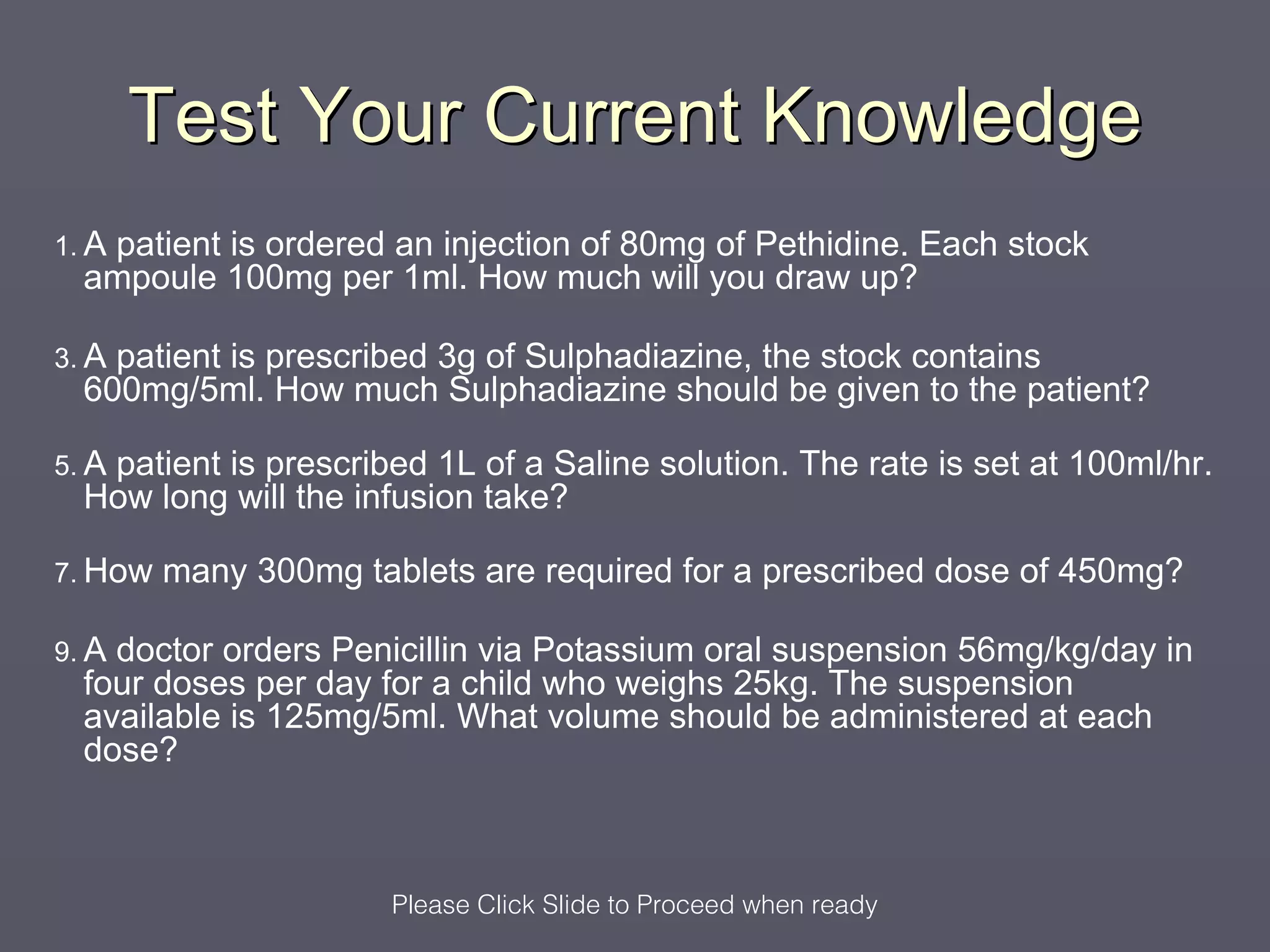 Test Your Current Knowledge

1. A patient is ordered an injection of 80mg of Pethidine. Each stock ampoule 100mg per 1ml. How much will you draw up?

3. A patient is prescribed 3g of Sulphadiazine, the stock contains 600mg/5ml. How much Sulphadiazine should be given to the patient?

5. A patient is prescribed 1L of a Saline solution. The rate is set at 100ml/hr. How long will the infusion take?

7. How many 300mg tablets are required for a prescribed dose of 450mg?

9. A doctor orders Penicillin via Potassium oral suspension 56mg/kg/day in four doses per day for a child who weighs 25kg. The suspension available is 125mg/5ml. What volume should be administered at each dose?

Please Click Slide to Proceed when ready